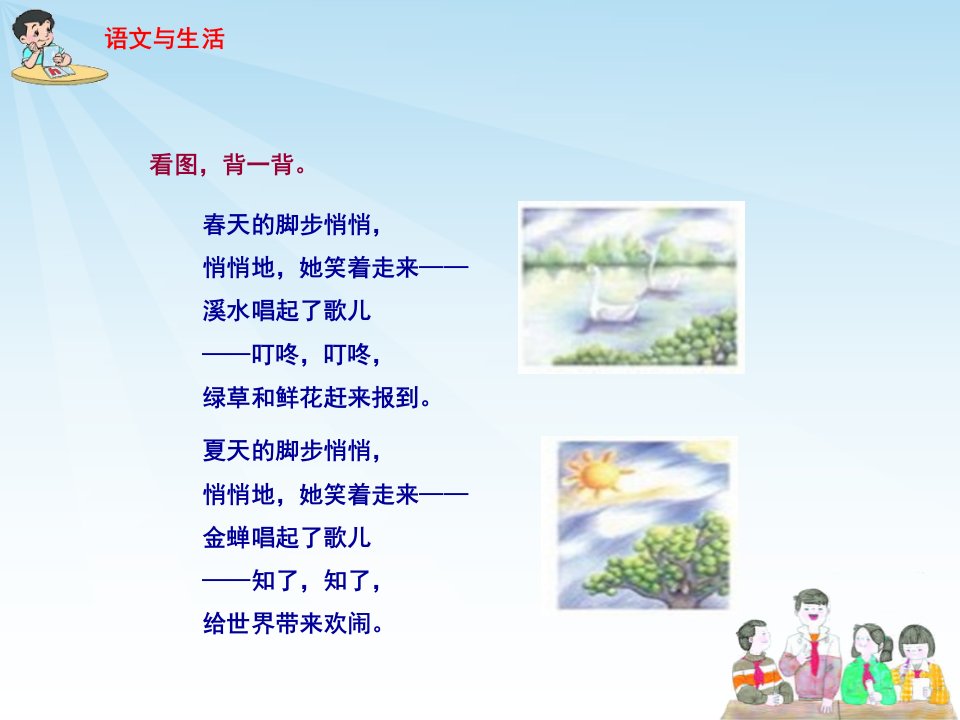 语文与生活

看图，背一背。

春天的脚步悄悄，
悄悄地，她笑着走来——
溪水唱起了歌儿
——叮咚，叮咚，
绿草和鲜花赶来报到。

夏天的脚步悄悄，
悄悄地，她笑着走来——
金蝉唱起了歌儿
——知了，知了，
给世界带来欢闹。